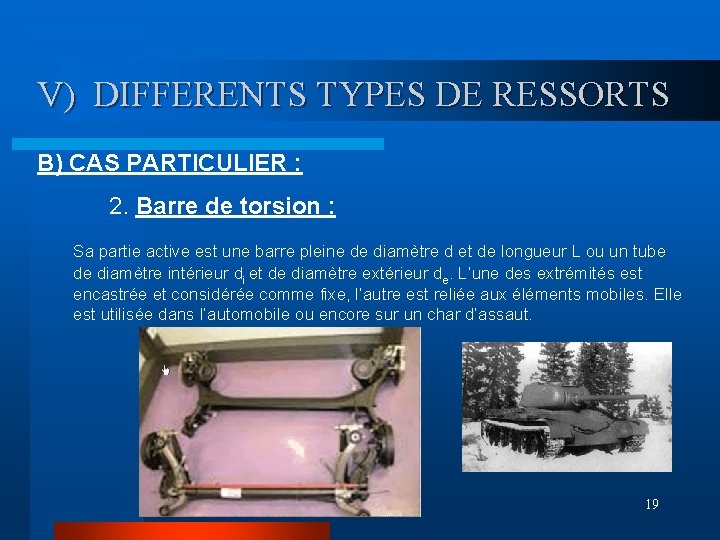 V) DIFFERENTS TYPES DE RESSORTS

B) CAS PARTICULIER :

2. Barre de torsion :

Sa partie active est une barre pleine de diamètre d et de longueur L ou un tube de diamètre intérieur $d_i$ et de diamètre extérieur $d_e$. L'une des extrémités est encastrée et considérée comme fixe, l'autre est reliée aux éléments mobiles. Elle est utilisée dans l'automobile ou encore sur un char d'assaut.

19